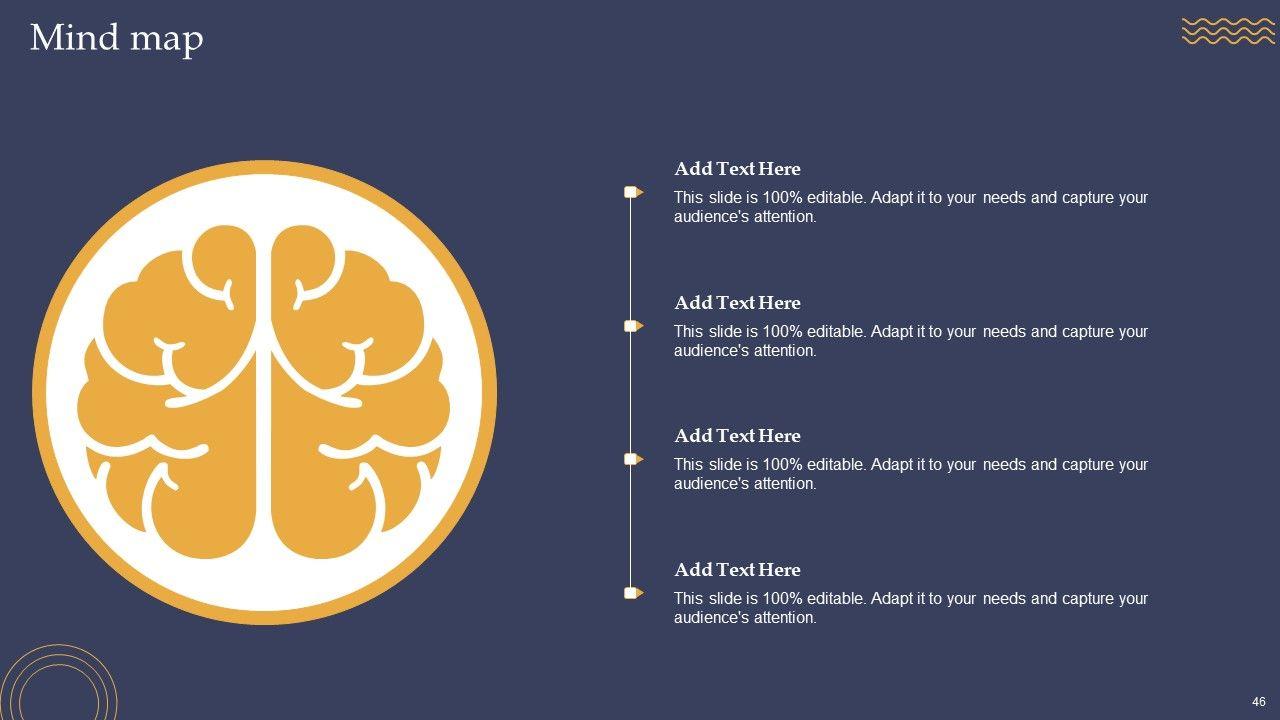 Mind map

Add Text Here
This slide is 100% editable. Adapt it to your needs and capture your audience's attention.

Add Text Here
This slide is 100% editable. Adapt it to your needs and capture your audience's attention.

Add Text Here
This slide is 100% editable. Adapt it to your needs and capture your audience's attention.

Add Text Here
This slide is 100% editable. Adapt it to your needs and capture your audience's attention.

46